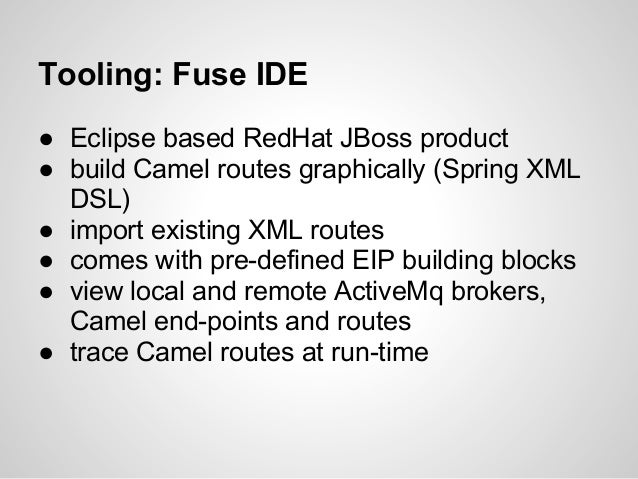 Tooling: Fuse IDE

● Eclipse based RedHat JBoss product
● build Camel routes graphically (Spring XML DSL)
● import existing XML routes
● comes with pre-defined EIP building blocks
● view local and remote ActiveMq brokers, Camel end-points and routes
● trace Camel routes at run-time